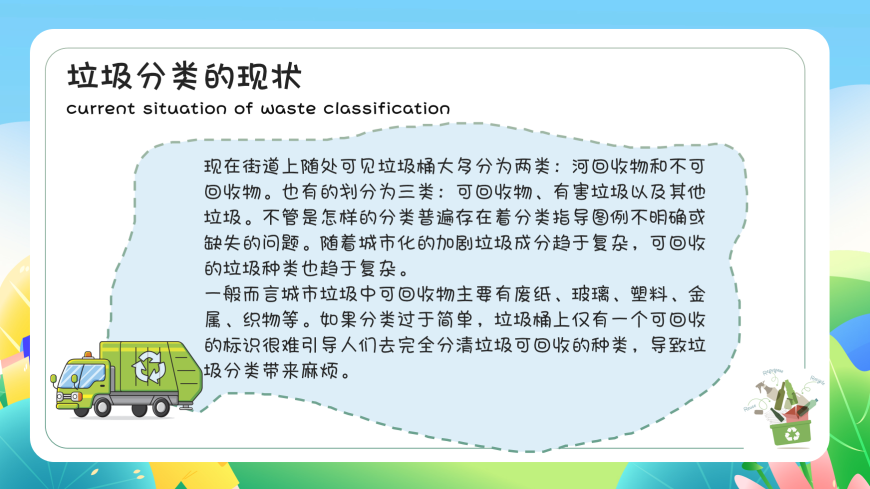 垃圾分类的现状
current situation of waste classification

现在街道上随处可见垃圾桶大多分为两类：河回收物和不可回收物。也有的划分为三类：可回收物、有害垃圾以及其他垃圾。不管是怎样的分类普遍存在着分类指导图例不明确或缺失的问题。随着城市化的加剧垃圾成分趋于复杂，可回收的垃圾种类也趋于复杂。

一般而言城市垃圾中可回收物主要有废纸、玻璃、塑料、金属、织物等。如果分类过于简单，垃圾桶上仅有一个可回收的标识很难引导人们去完全分清垃圾可回收的种类，导致垃圾分类带来麻烦。